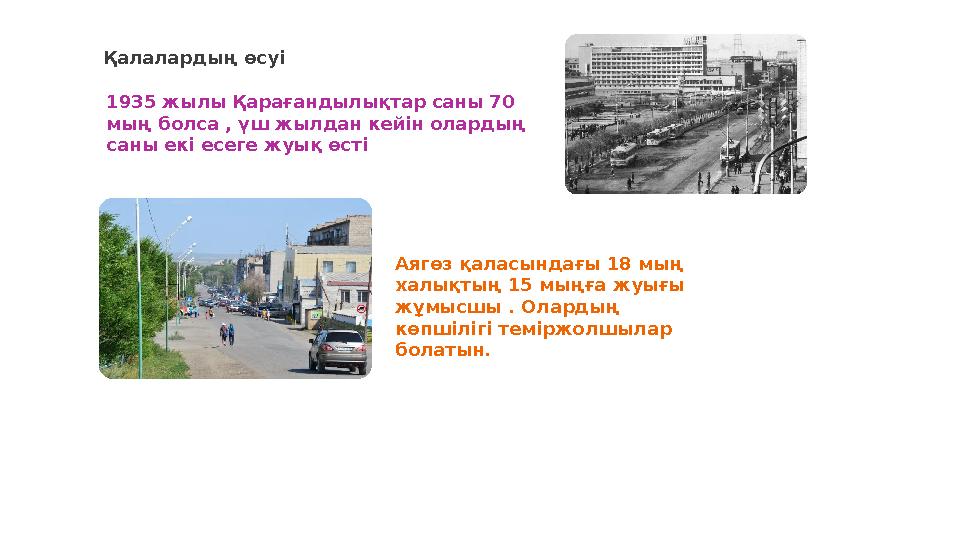 Қалалардың өсуі

1935 жылы Қарағандылықтар саны 70 мың болса , үш жылдан кейін олардың саны екі есеге жуық өсті

Аягөз қаласындағы 18 мың халықтың 15 мыңға жуығы жұмысшы . Олардың көпшілігі теміржолшылар болатын.